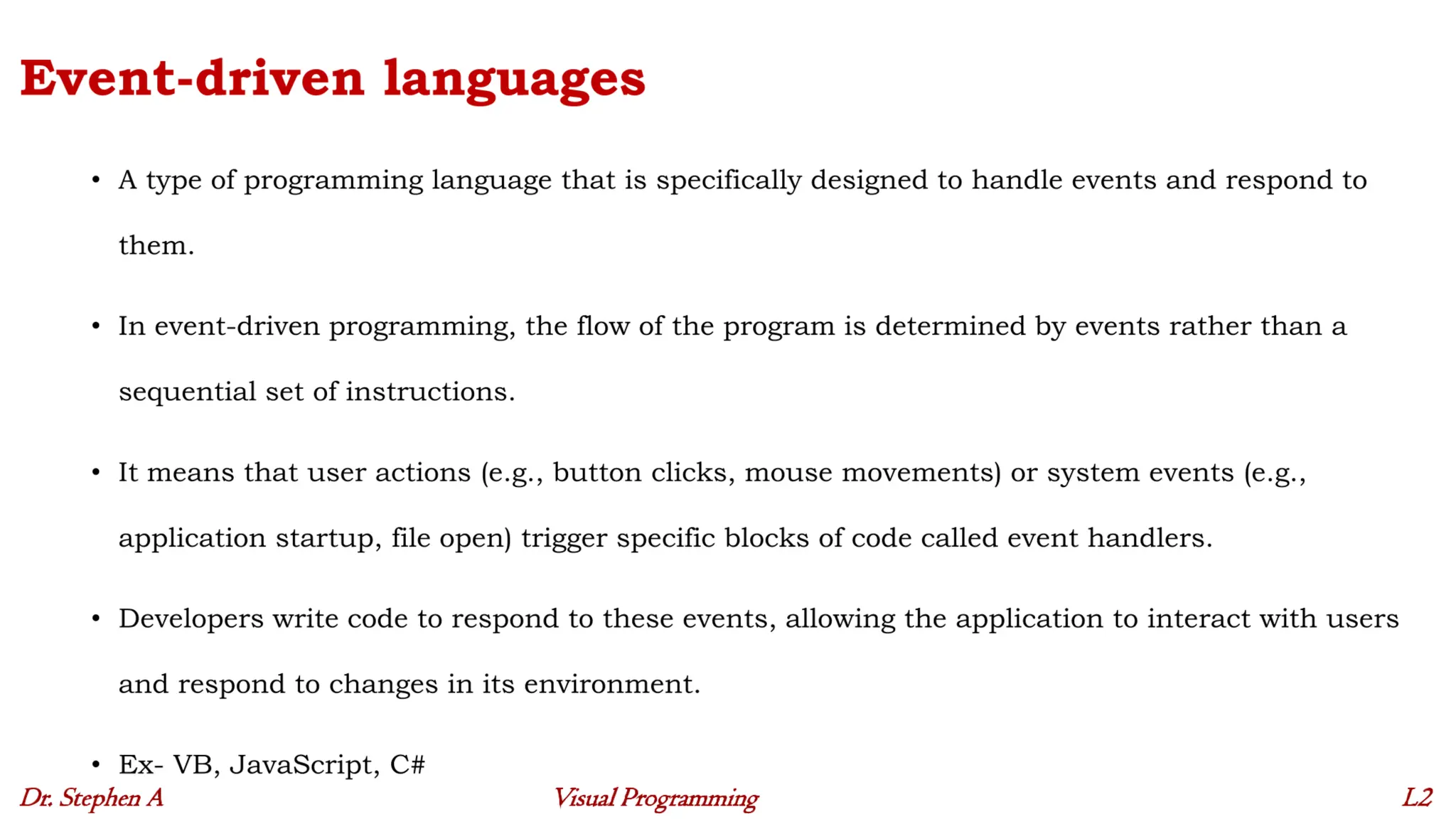 Event-driven languages

• A type of programming language that is specifically designed to handle events and respond to them.

• In event-driven programming, the flow of the program is determined by events rather than a sequential set of instructions.

• It means that user actions (e.g., button clicks, mouse movements) or system events (e.g., application startup, file open) trigger specific blocks of code called event handlers.

• Developers write code to respond to these events, allowing the application to interact with users and respond to changes in its environment.

• Ex- VB, JavaScript, C#

Dr. Stephen A

Visual Programming

L2